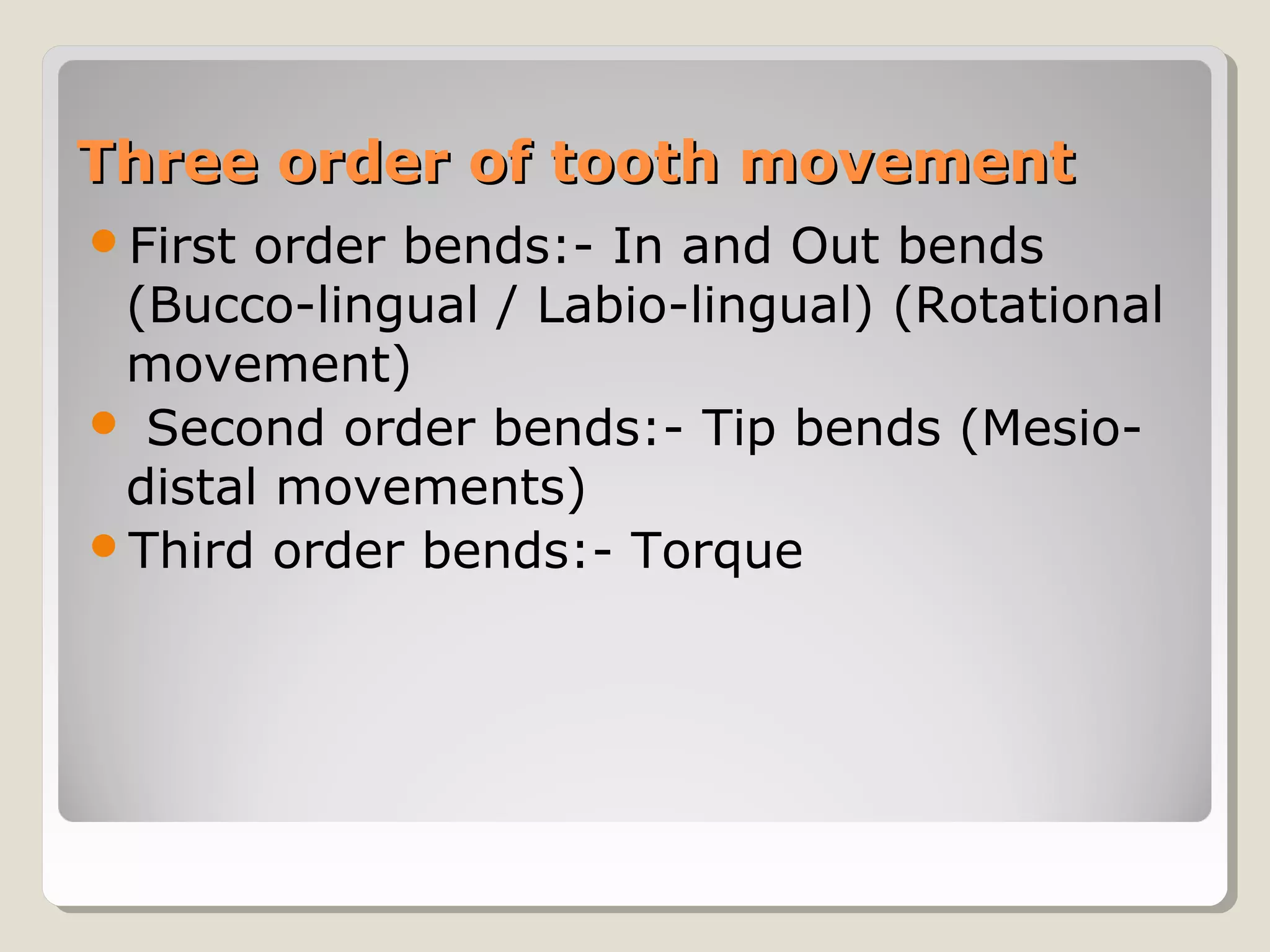 Three order of tooth movement

- First order bends:- In and Out bends (Bucco-lingual / Labio-lingual) (Rotational movement)
- Second order bends:- Tip bends (Mesio-distal movements)
- Third order bends:- Torque